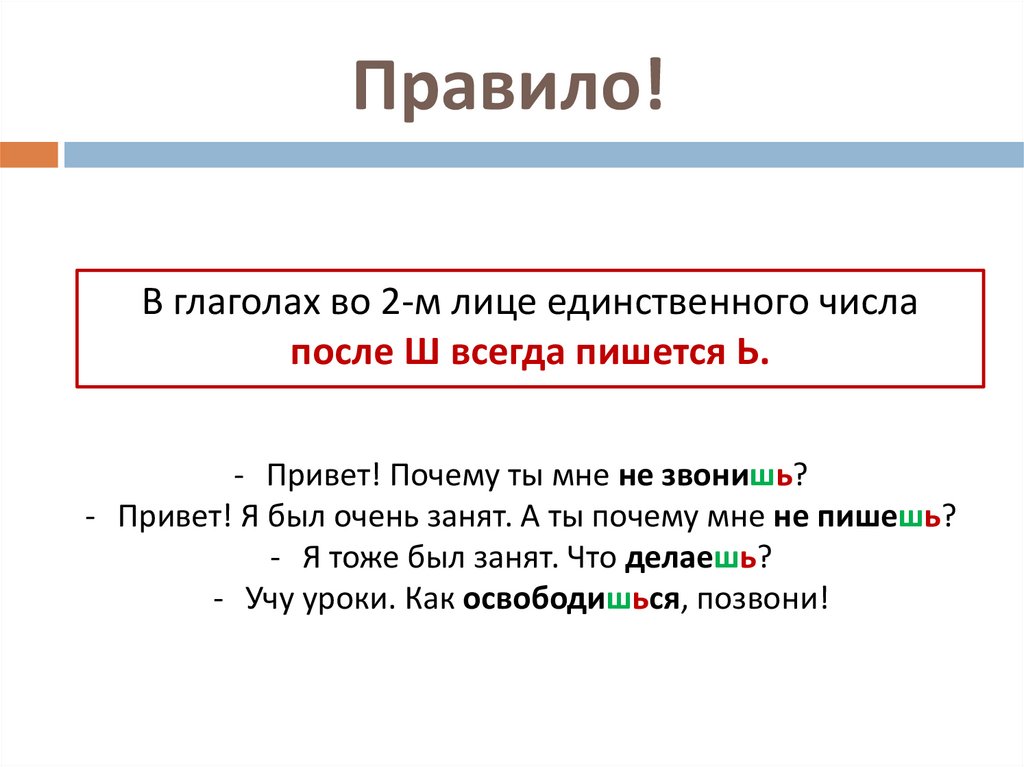 Правило!

В глаголах во 2-м лице единственного числа после Ш всегда пишется Ь.

- Привет! Почему ты мне не звонишь?
- Привет! Я был очень занят. А ты почему мне не пишешь?
- Я тоже был занят. Что делаешь?
- Учу уроки. Как освободишься, позвони!